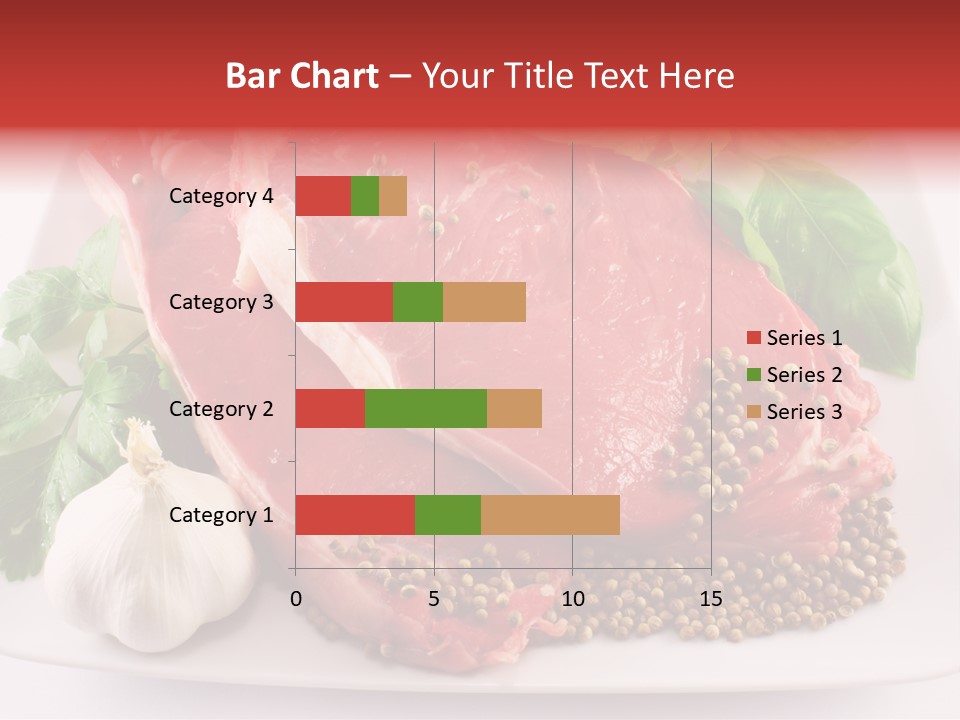 Bar Chart – Your Title Text Here

Category 4
Category 3
Category 2
Category 1

0
5
10
15

Series 1
Series 2
Series 3